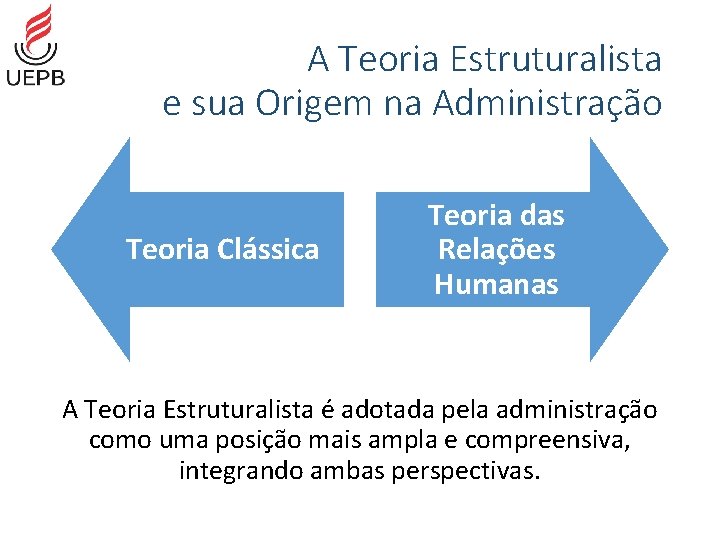 UEPB

A Teoria Estruturalista
e sua Origem na Administração

Teoria Clássica

Teoria das Relações Humanas

A Teoria Estruturalista é adotada pela administração como uma posição mais ampla e compreensiva, integrando ambas perspectivas.